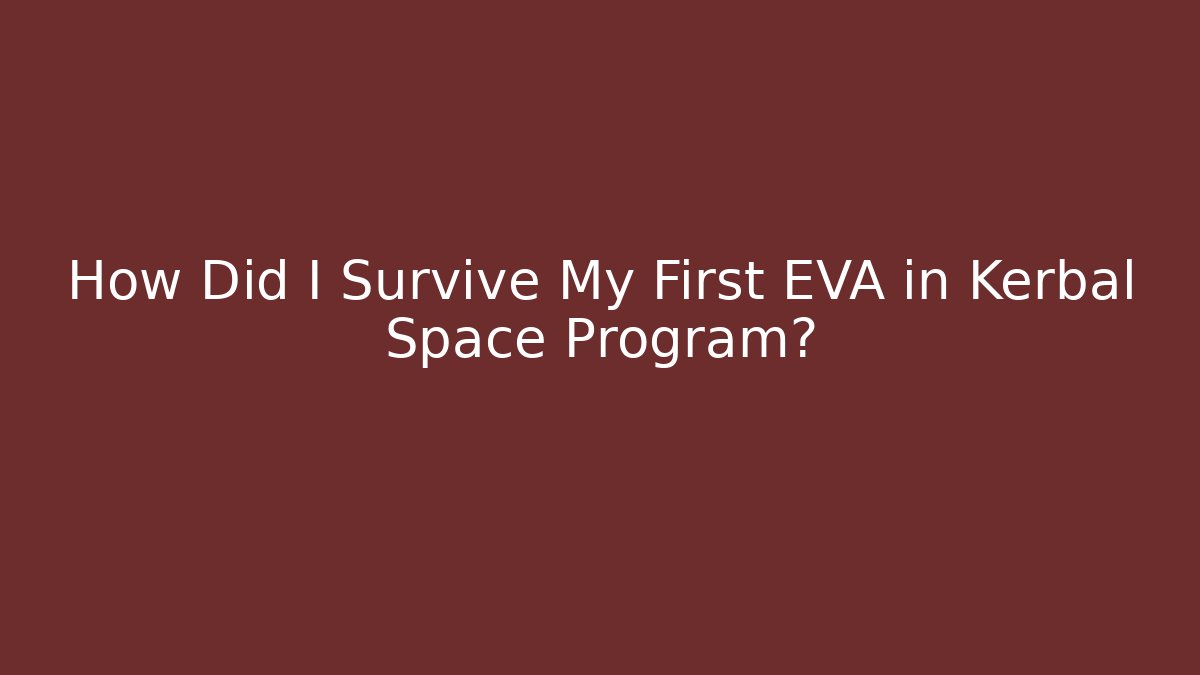 How Did I Survive My First EVA in Kerbal Space Program?